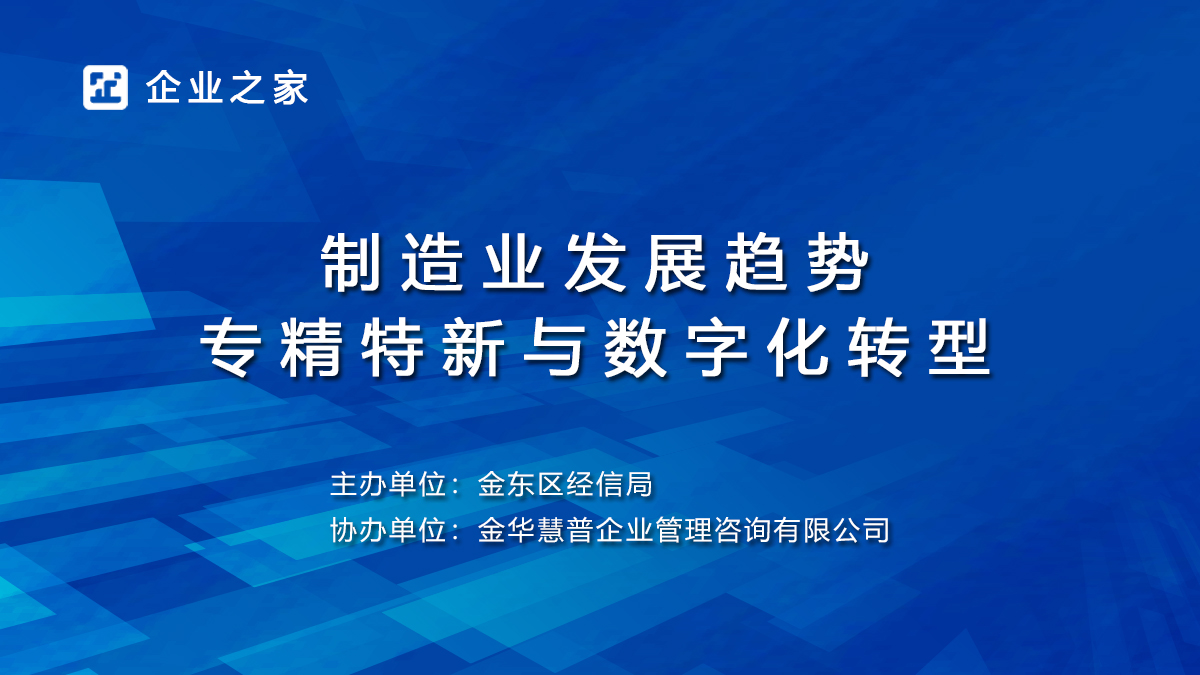 企业之家

制造业发展趋势
专精特新与数字化转型

主办单位：金东区经信局
协办单位：金华慧普企业管理咨询有限公司